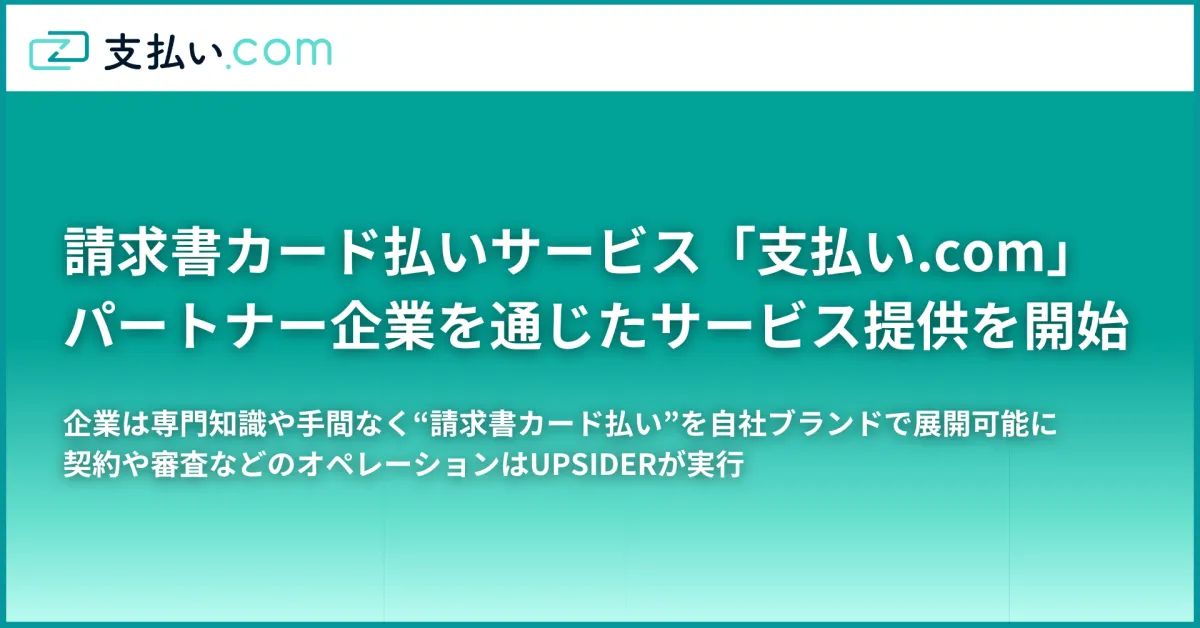 支払い.com

請求書カード払いサービス「支払い.com」
パートナー企業を通じたサービス提供を開始

企業は専門知識や手間なく“請求書カード払い”を自社ブランドで展開可能に
契約や審査などのオペレーションはUPSIDERが実行